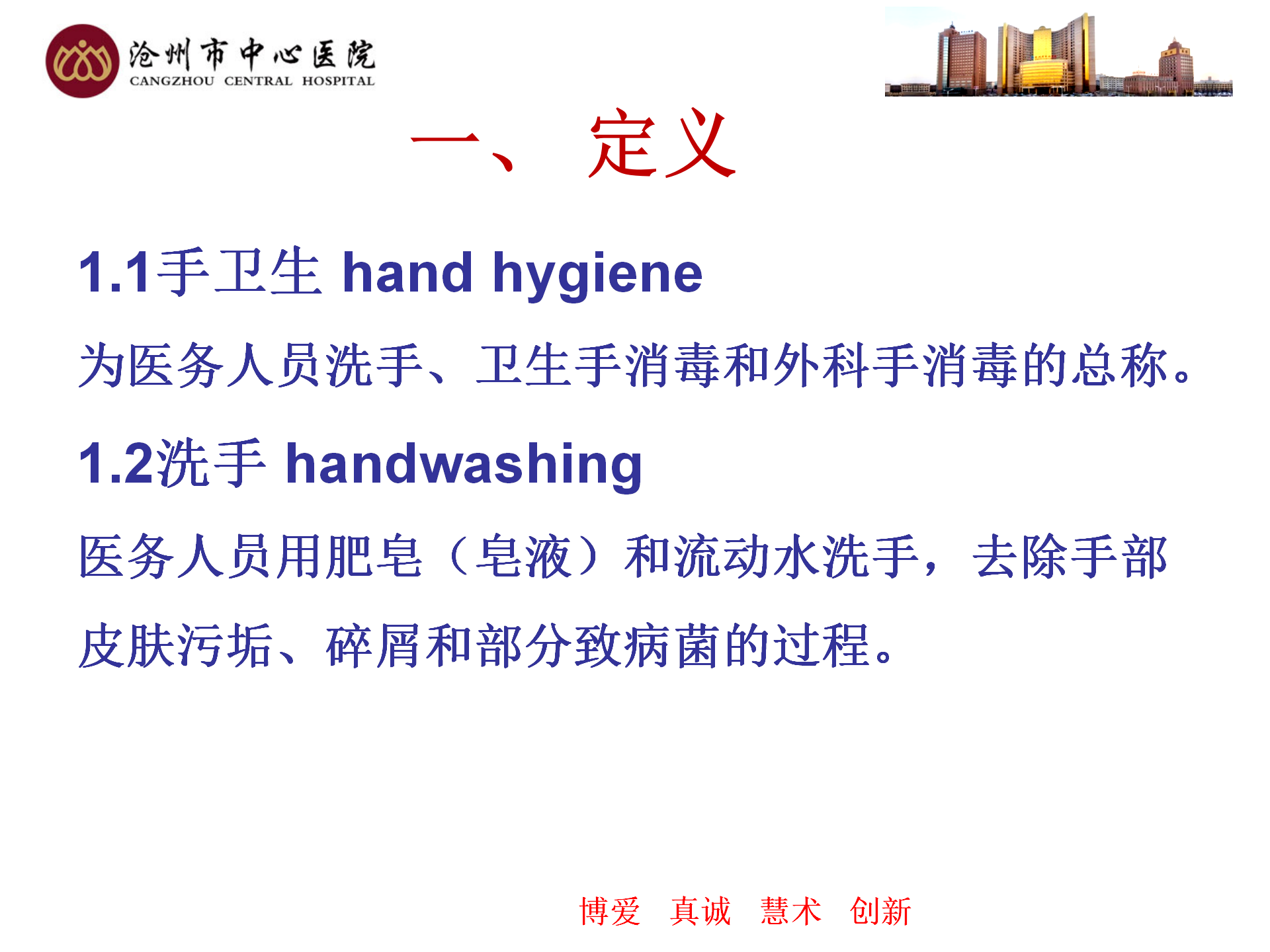 沧州市中心医院
CANGZHOU CENTRAL HOSPITAL

一、 定义

1.1手卫生 hand hygiene

为医务人员洗手、卫生手消毒和外科手消毒的总称。

1.2洗手 handwashing

医务人员用肥皂（皂液）和流动水洗手，去除手部皮肤污垢、碎屑和部分致病菌的过程。

博爱 真诚 慧术 创新